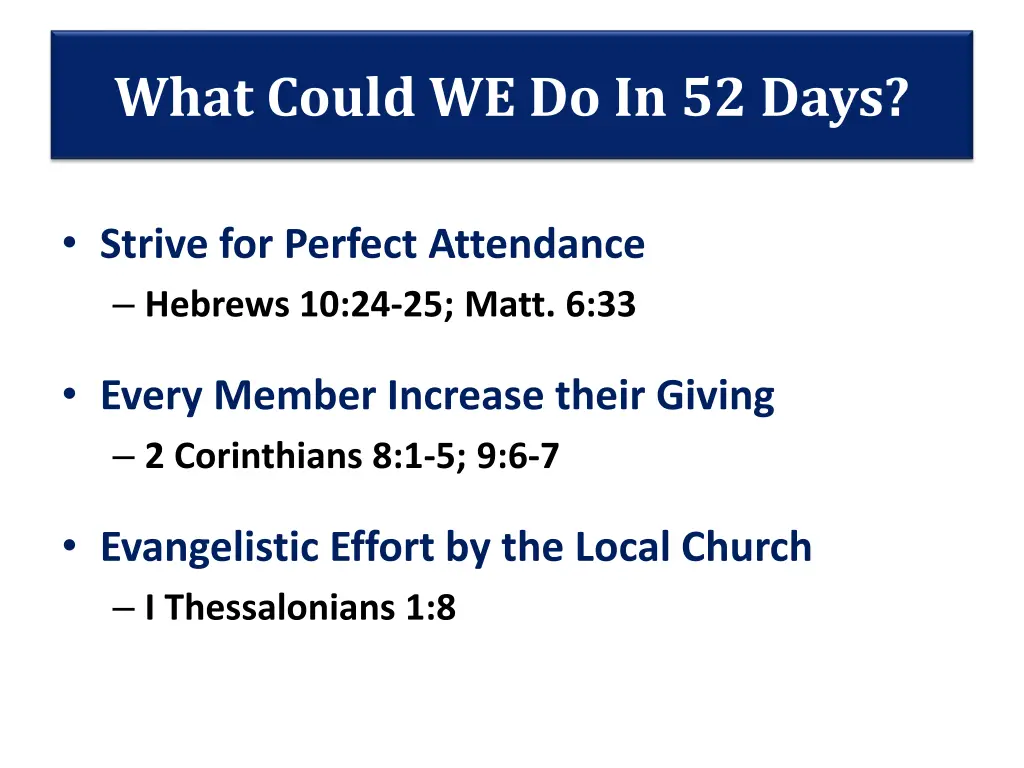 What Could WE Do In 52 Days?

• Strive for Perfect Attendance
– Hebrews 10:24-25; Matt. 6:33

• Every Member Increase their Giving
– 2 Corinthians 8:1-5; 9:6-7

• Evangelistic Effort by the Local Church
– I Thessalonians 1:8